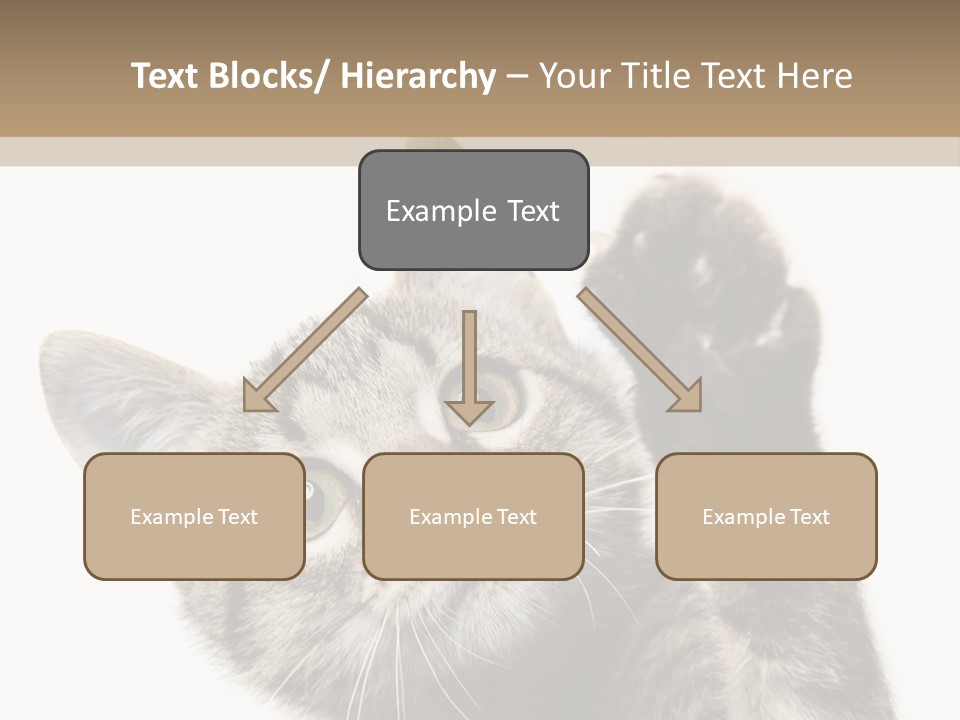 Text Blocks/ Hierarchy – Your Title Text Here

Example Text

Example Text

Example Text

Example Text